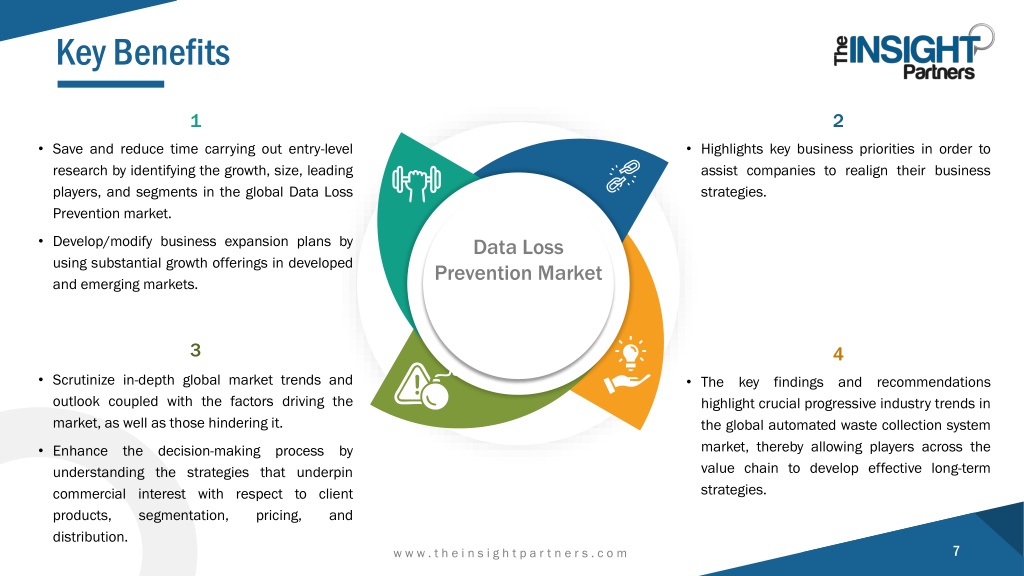 Key Benefits

The INSIGHT Partners

1

• Save and reduce time carrying out entry-level research by identifying the growth, size, leading players, and segments in the global Data Loss Prevention market.

• Develop/modify business expansion plans by using substantial growth offerings in developed and emerging markets.

2

• Highlights key business priorities in order to assist companies to realign their business strategies.

Data Loss Prevention Market

3

• Scrutinize in-depth global market trends and outlook coupled with the factors driving the market, as well as those hindering it.

• Enhance the decision-making process by understanding the strategies that underpin commercial interest with respect to client products, segmentation, pricing, and distribution.

4

• The key findings and recommendations highlight crucial progressive industry trends in the global automated waste collection system market, thereby allowing players across the value chain to develop effective long-term strategies.

www.theinsightpartners.com

7